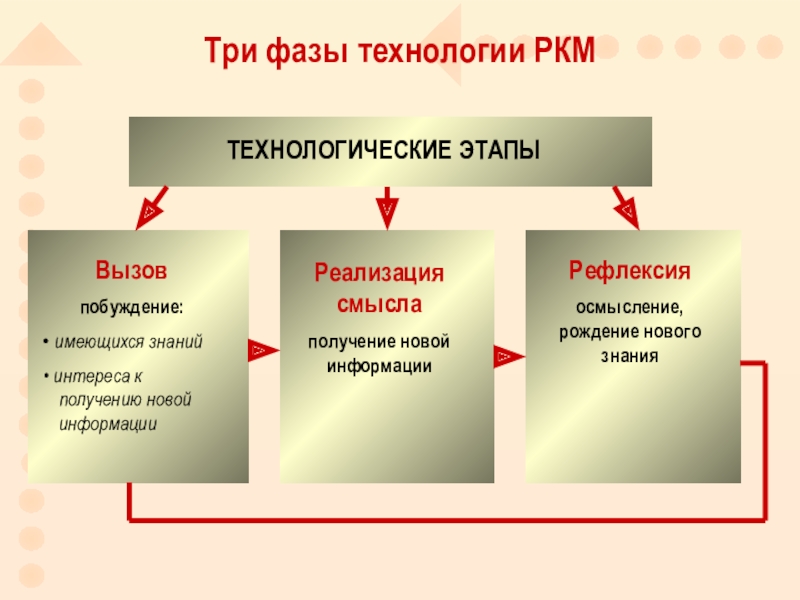 Три фазы технологии РКМ

ТЕХНОЛОГИЧЕСКИЕ ЭТАПЫ

Вызов

побуждение:

• имеющихся знаний

• интереса к получению новой информации

Реализация смысла

получение новой информации

Рефлексия

осмысление, рождение нового знания